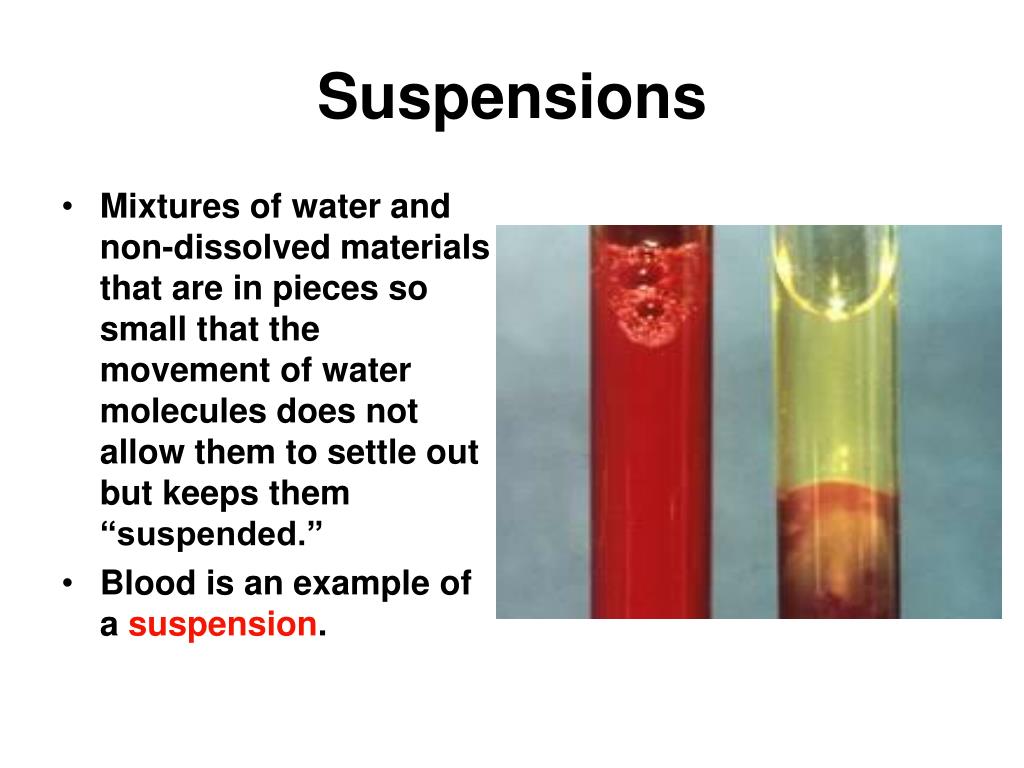 Suspensions

• Mixtures of water and non-dissolved materials that are in pieces so small that the movement of water molecules does not allow them to settle out but keeps them “suspended.”

• Blood is an example of a suspension.